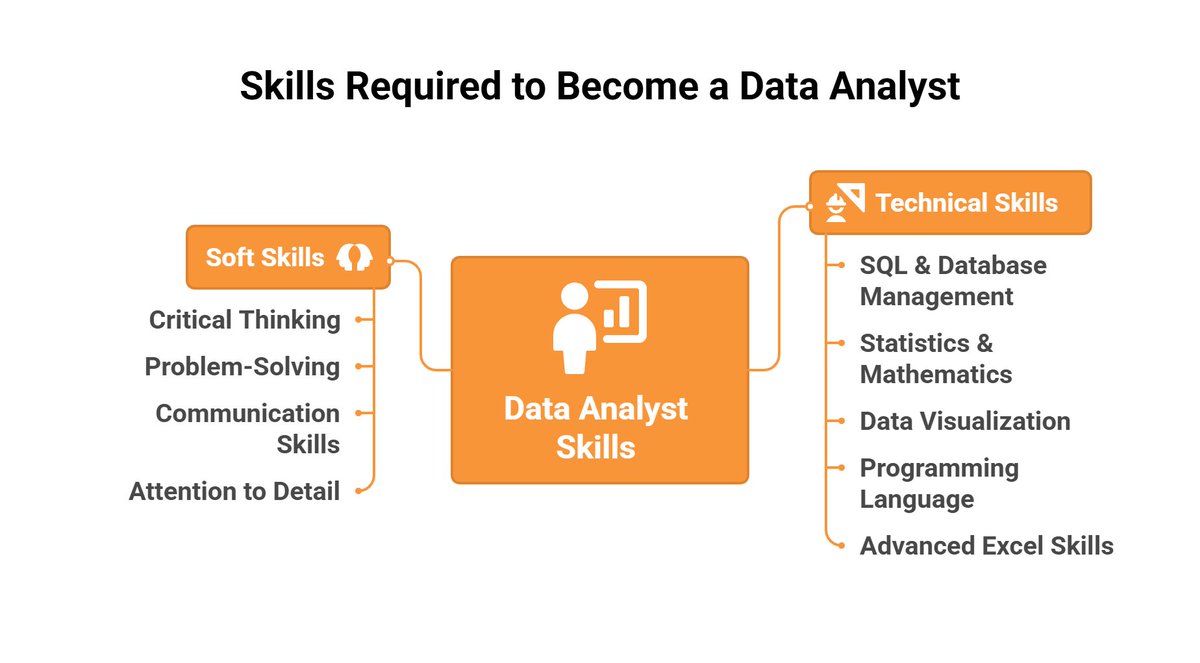 Skills Required to Become a Data Analyst

Soft Skills

Critical Thinking

Problem-Solving

Communication Skills

Attention to Detail

Data Analyst Skills

Technical Skills

SQL & Database Management

Statistics & Mathematics

Data Visualization

Programming Language

Advanced Excel Skills